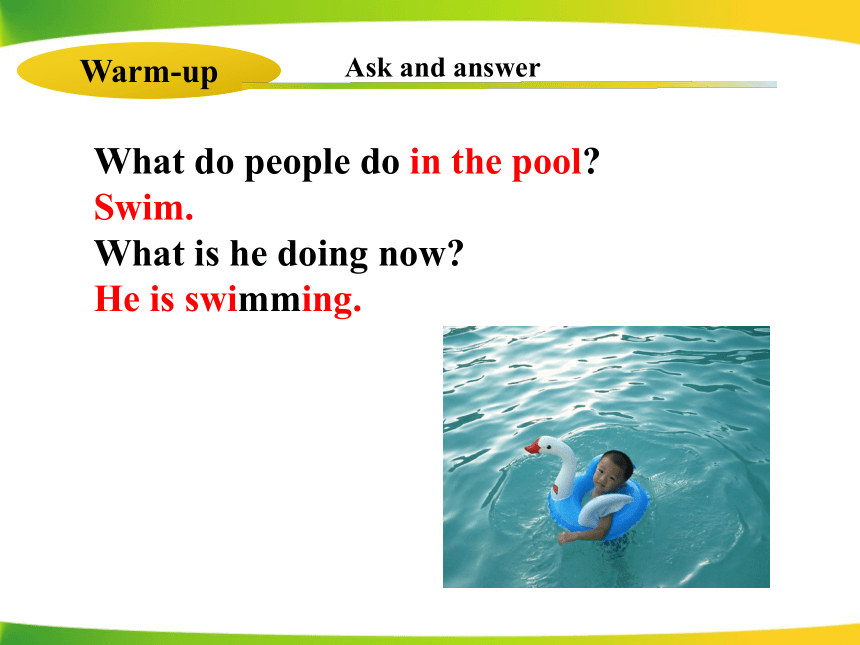 Warm-up

Ask and answer

What do people do in the pool?
Swim.
What is he doing now?
He is swimming.